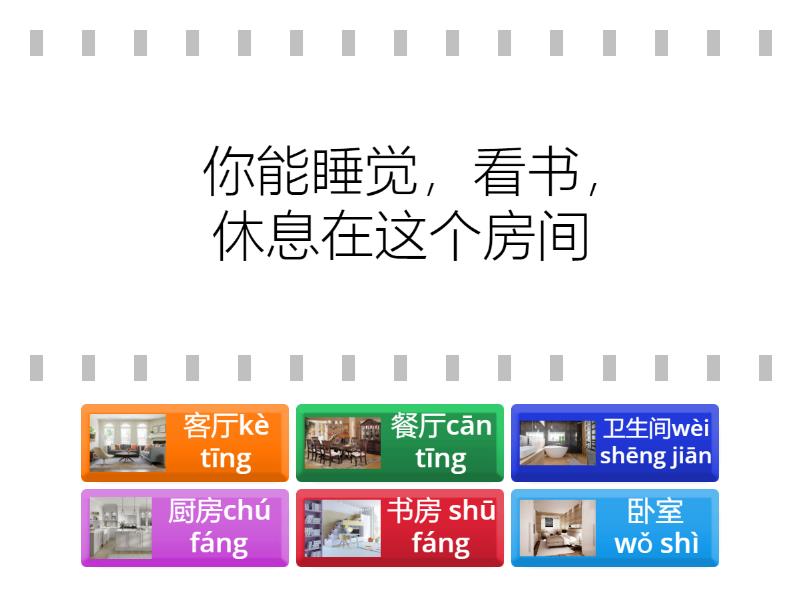 你能睡觉，看书，休息在这个房间

客厅kè tīng

餐厅cān tīng

卫生间wèi shēng jiān

厨房chú fáng

书房 shū fáng

卧室 wǒ shì